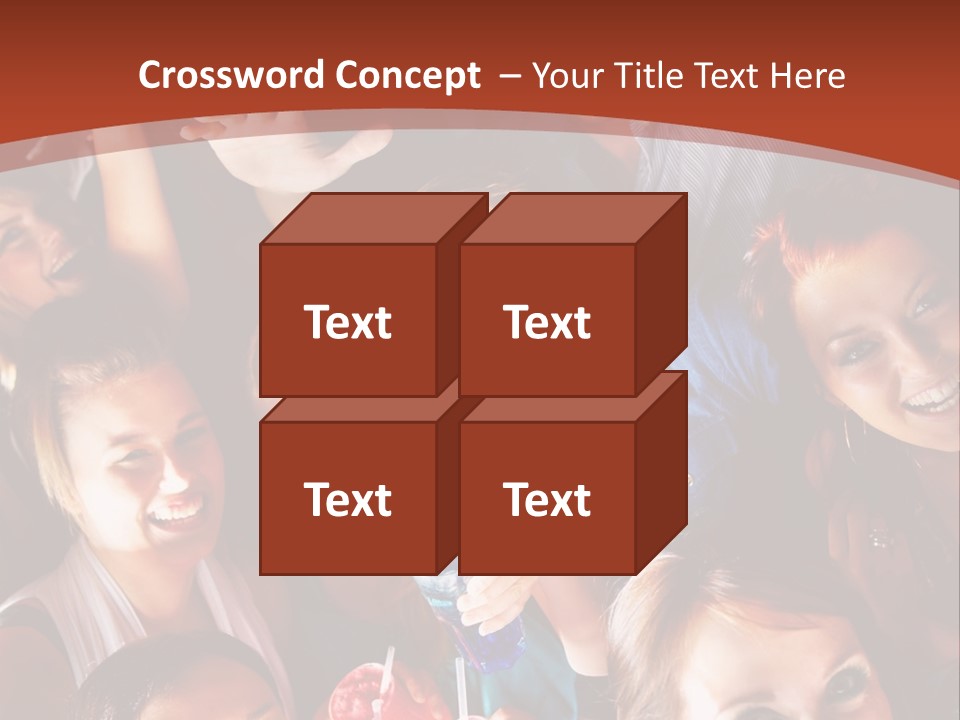 Crossword Concept – Your Title Text Here

Text

Text

Text

Text